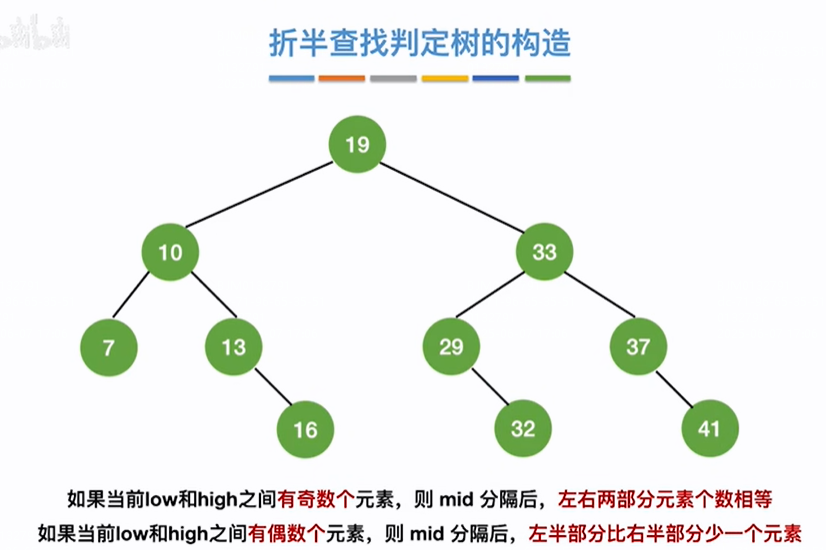 折半查找判定树的构造

19

10

33

7

13

29

37

16

32

41

如果当前low和high之间有奇数个元素，则 mid 分隔后，左右两部分元素个数相等

如果当前low和high之间有偶数个元素，则 mid 分隔后，左半部分比右半部分少一个元素